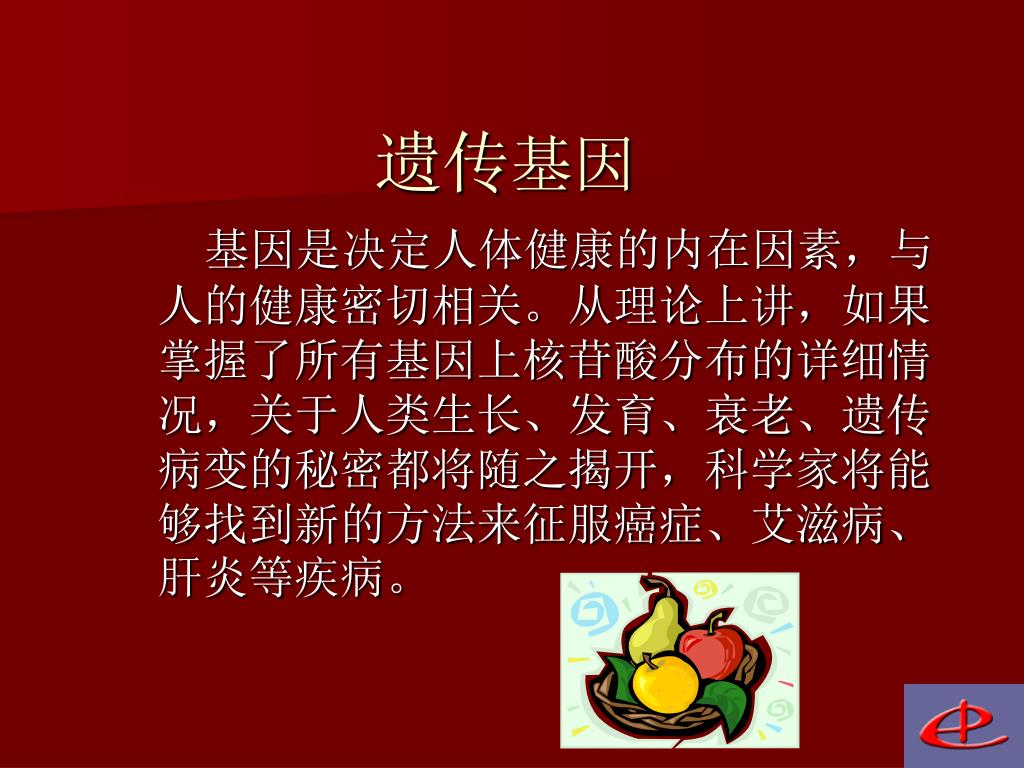 遗传基因

基因是决定人体健康的内在因素，与人的健康密切相关。从理论上讲，如果掌握了所有基因上核苷酸分布的详细情况，关于人类生长、发育、衰老、遗传病变的秘密都将随之揭开，科学家将能够找到新的方法来征服癌症、艾滋病、肝炎等疾病。